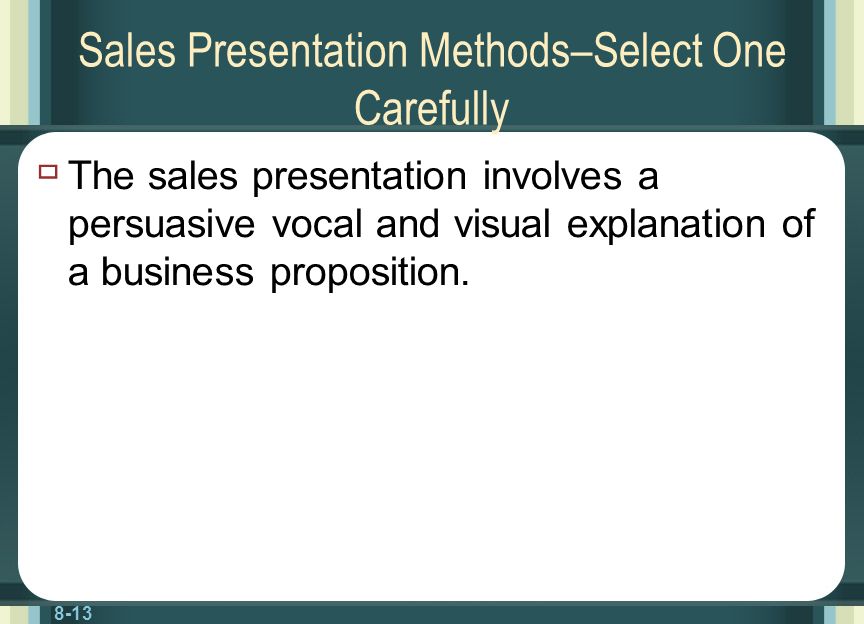 Sales Presentation Methods–Select One Carefully

The sales presentation involves a persuasive vocal and visual explanation of a business proposition.

8-13